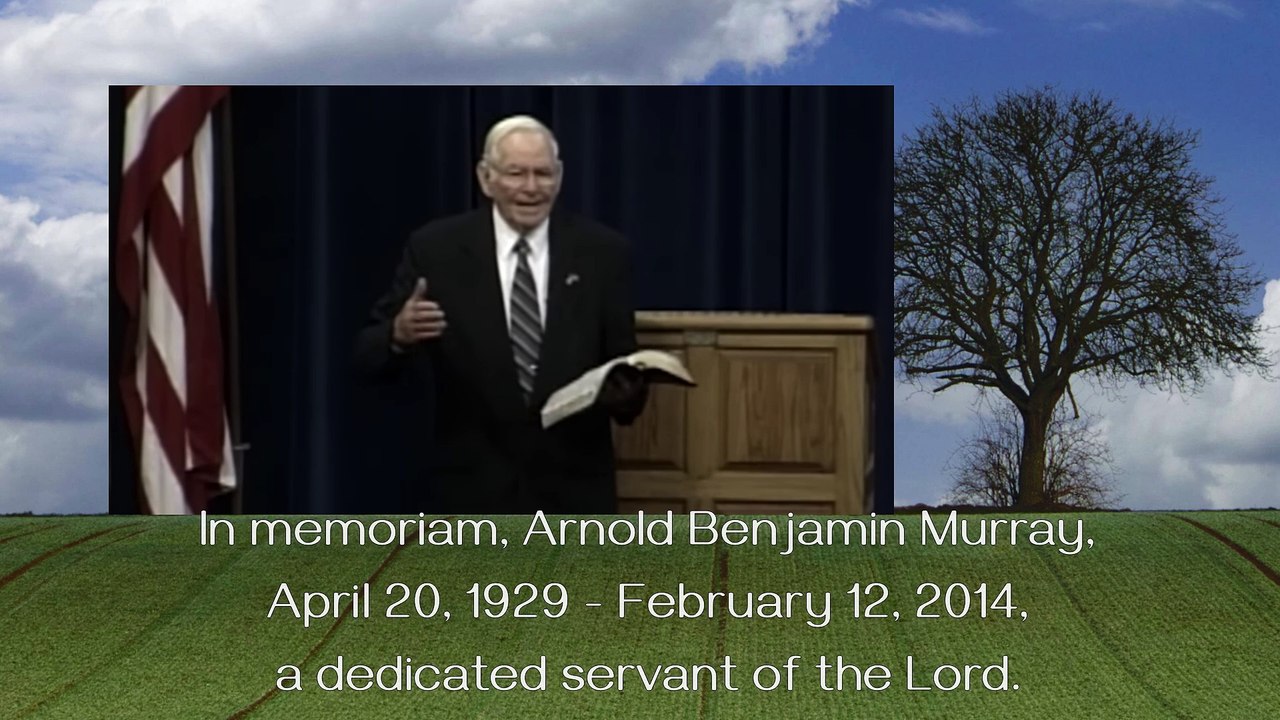 In memoriam, Arnold Benjamin Murray, April 20, 1929 - February 12, 2014, a dedicated servant of the Lord.